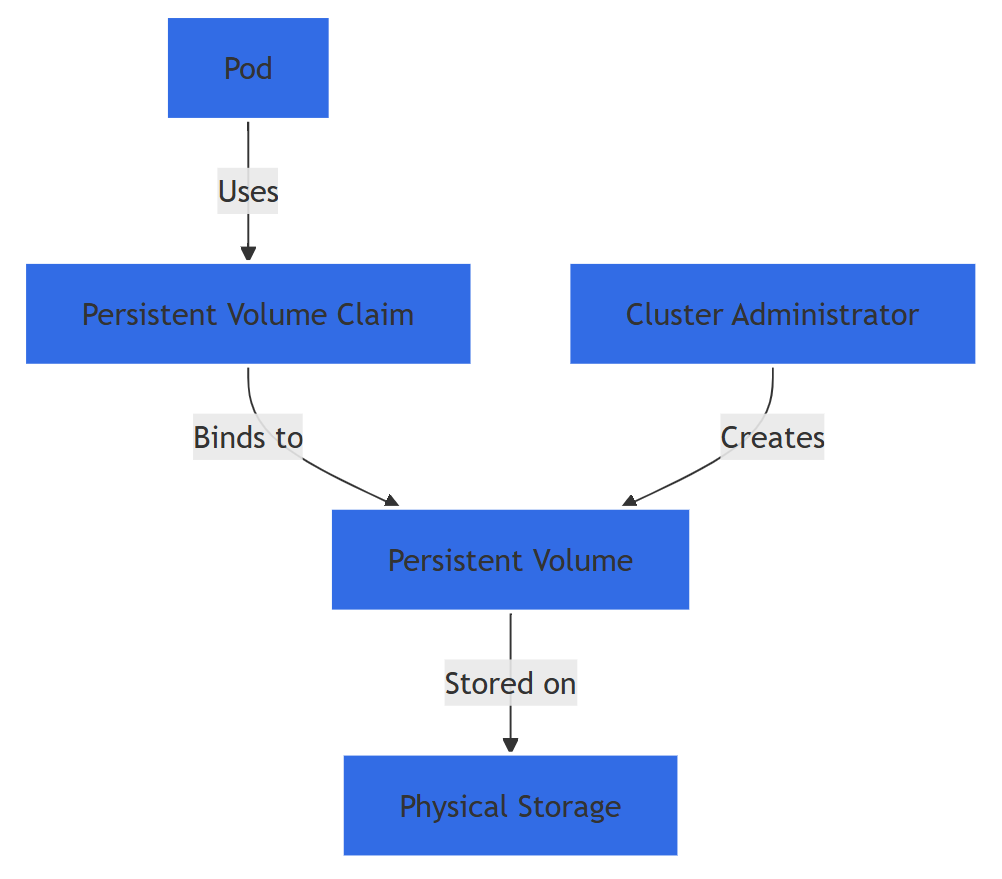 Pod

Uses

Persistent Volume Claim

Cluster Administrator

Binds to

Creates

Persistent Volume

Stored on

Physical Storage